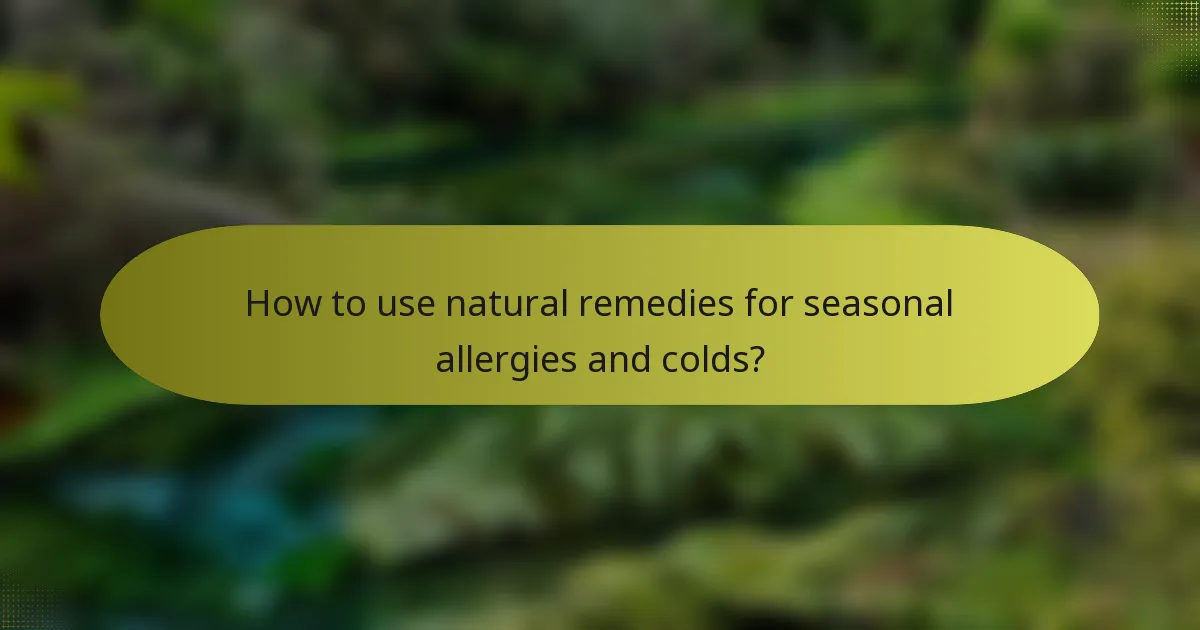 How to use natural remedies for seasonal allergies and colds?